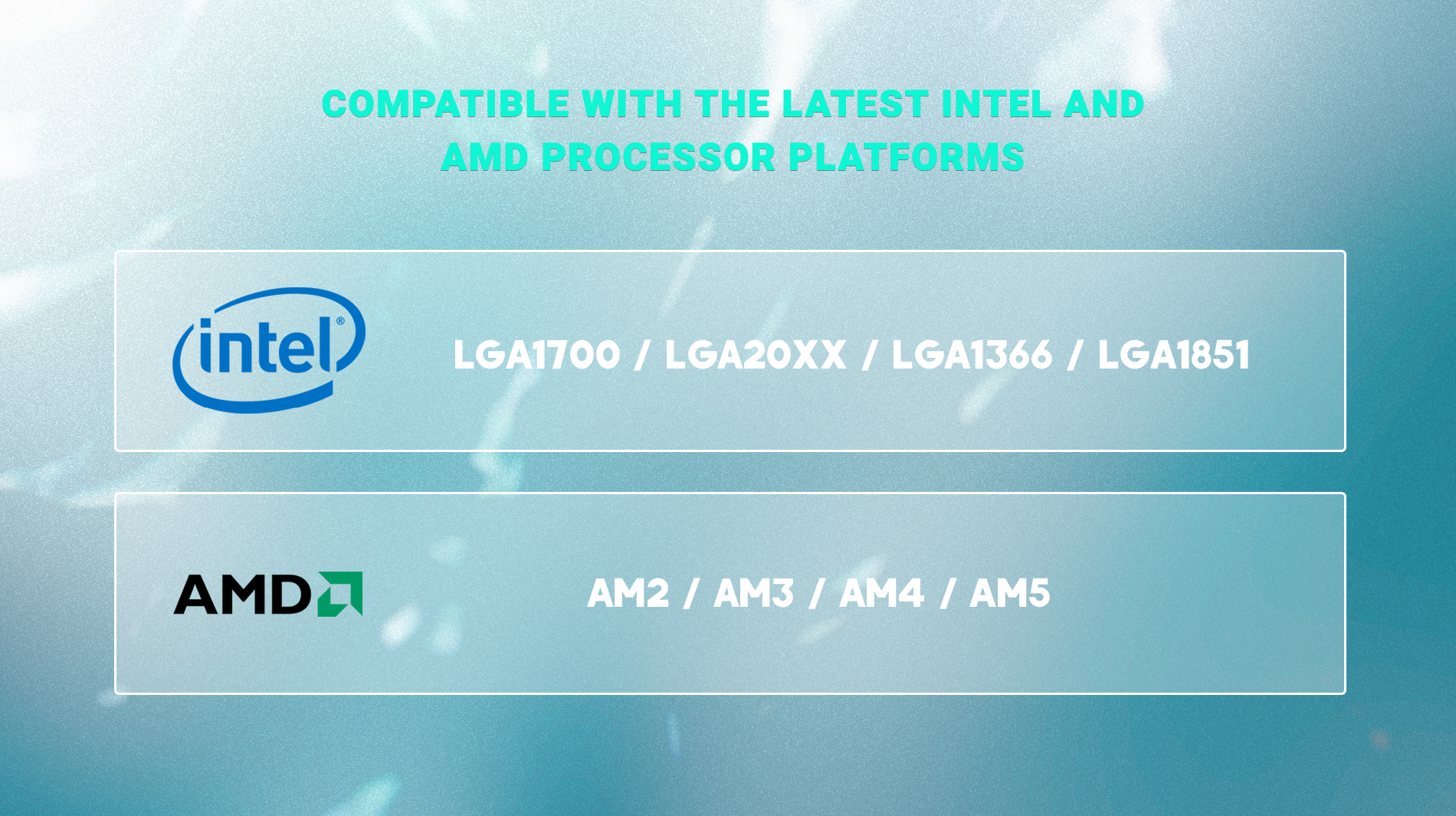 COMPATIBLE WITH THE LATEST INTEL AND AMD PROCESSOR PLATFORMS

intel®

LGA1700 / LGA20XX / LGA1366 / LGA1851

AMD

AM2 / AM3 / AM4 / AM5